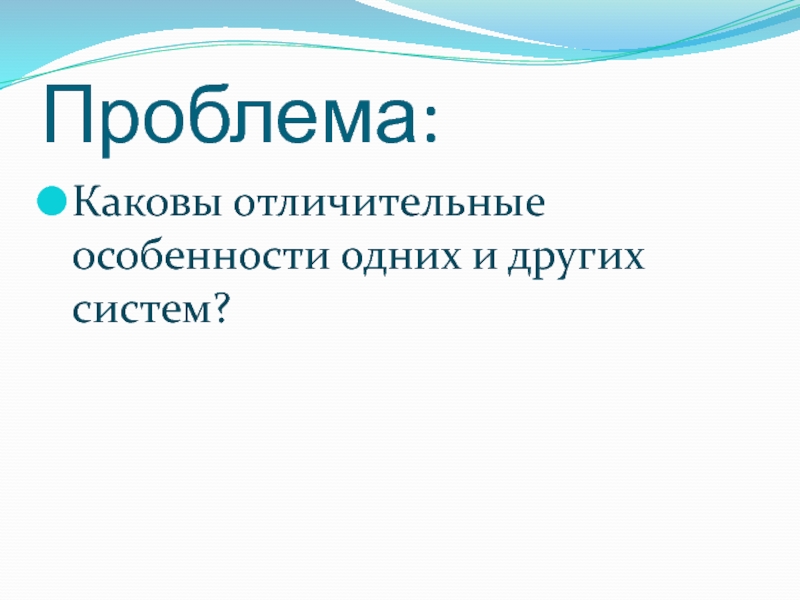 Проблема:

Каковы отличительные особенности одних и других систем?